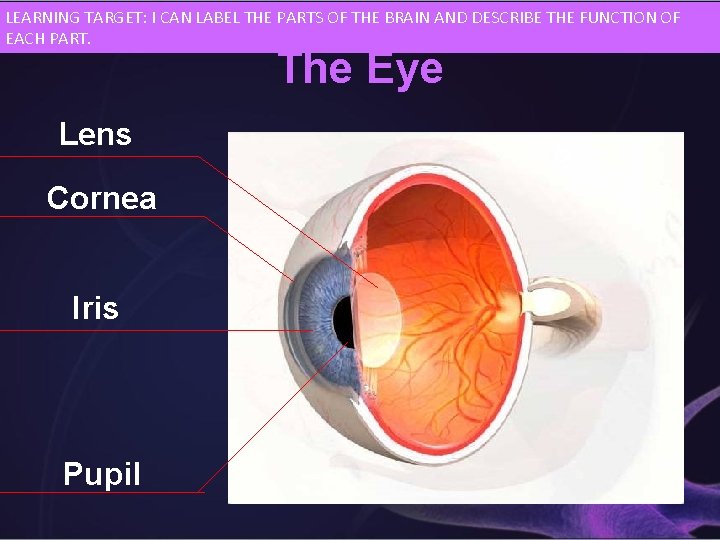 LEARNING TARGET: I CAN LABEL THE PARTS OF THE BRAIN AND DESCRIBE THE FUNCTION OF EACH PART.

The Eye

Lens

Cornea

Iris

Pupil